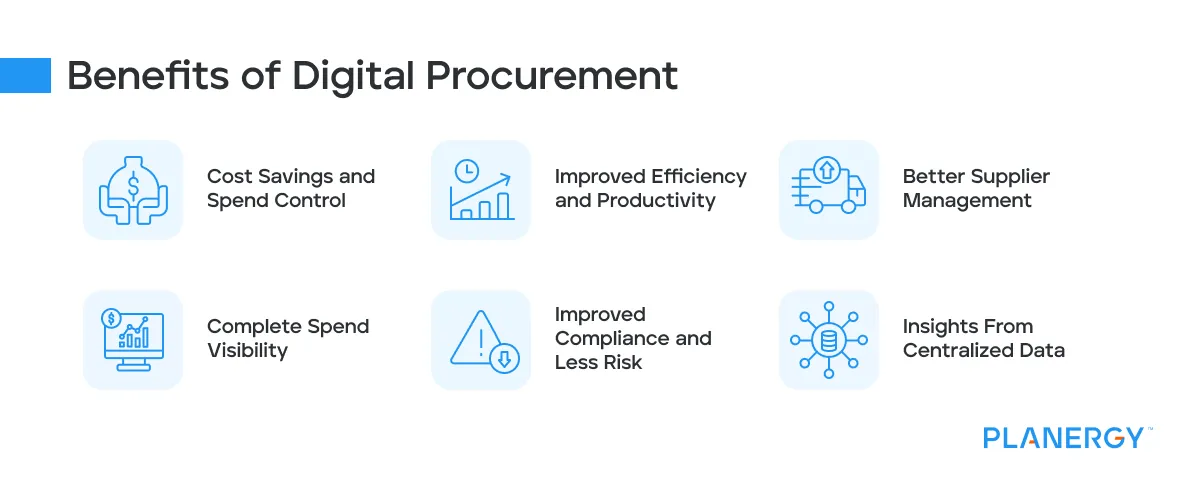 Benefits of Digital Procurement

Cost Savings and Spend Control

Improved Efficiency and Productivity

Better Supplier Management

Complete Spend Visibility

Improved Compliance and Less Risk

Insights From Centralized Data

PLANERGY™